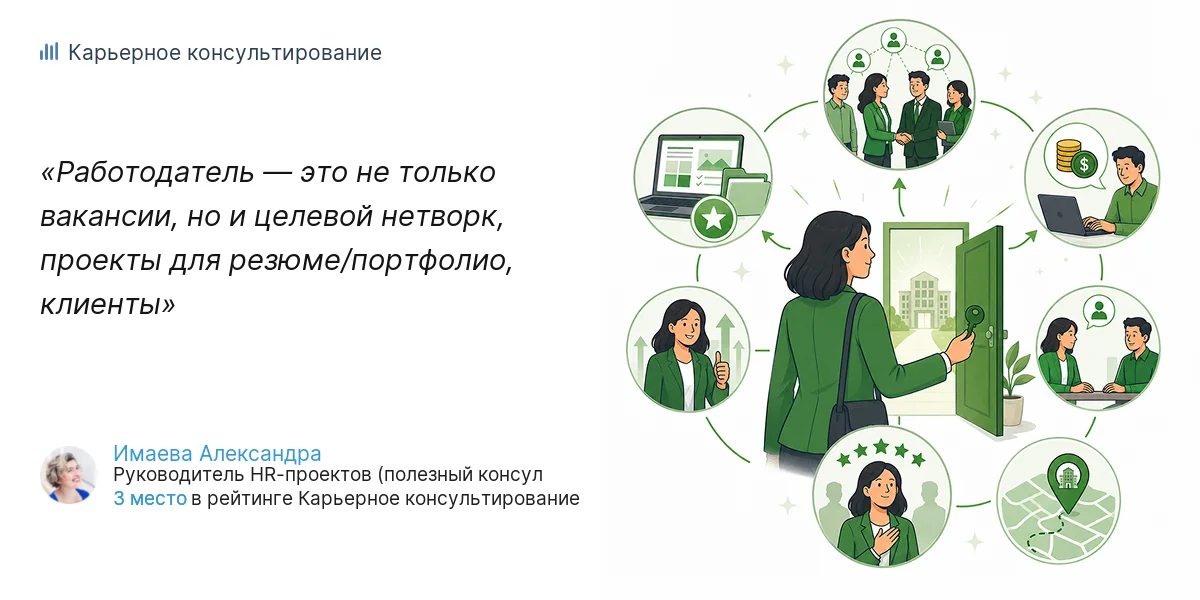 Карьерное консультирование

«Работодатель — это не только вакансии, но и целевой нетворк, проекты для резюме/портфолио, клиенты»

Имаева Александра
Руководитель HR-проектов (полезный консул
3 место в рейтинге Карьерное консультирование